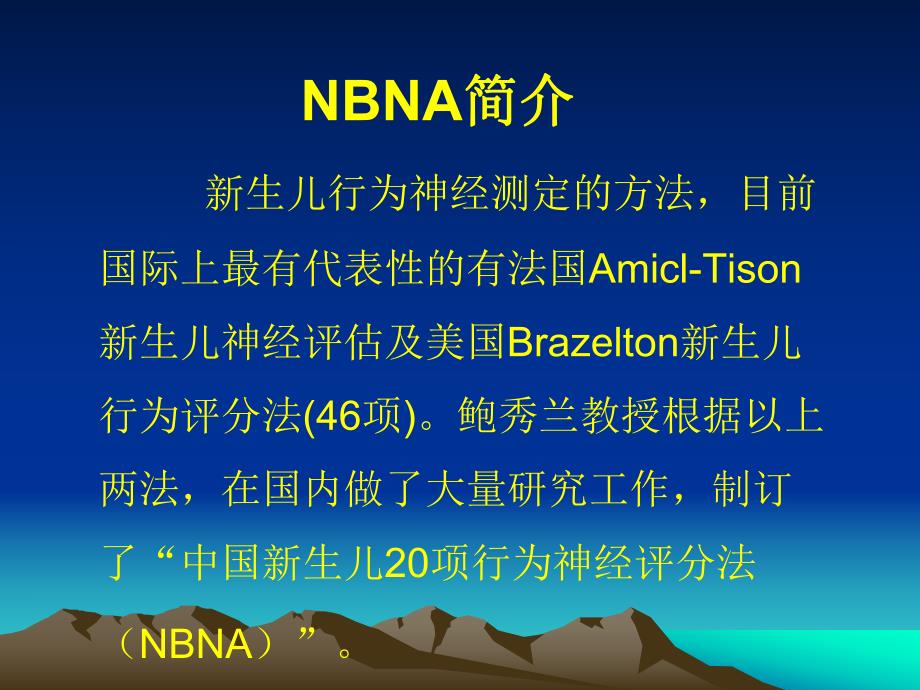 NBNA简介

新生儿行为神经测定的方法，目前国际上最有代表性的有法国Amicl-Tison新生儿神经评估及美国Brazelton新生儿行为评分法(46项)。鲍秀兰教授根据以上两法，在国内做了大量研究工作，制订了“中国新生儿20项行为神经评分法（NBNA）”。